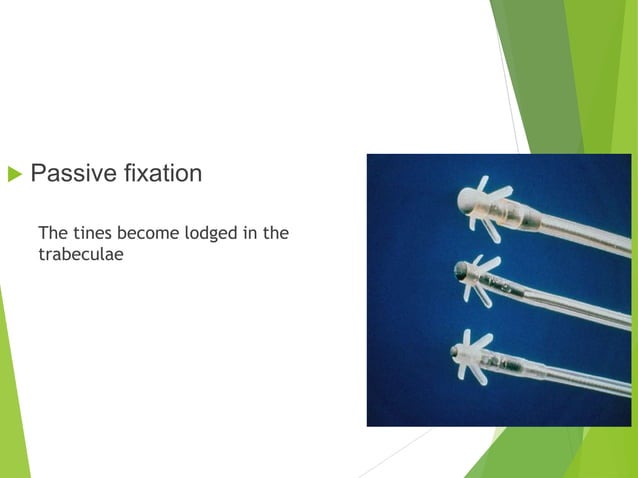 Passive fixation

The tines become lodged in the trabeculae